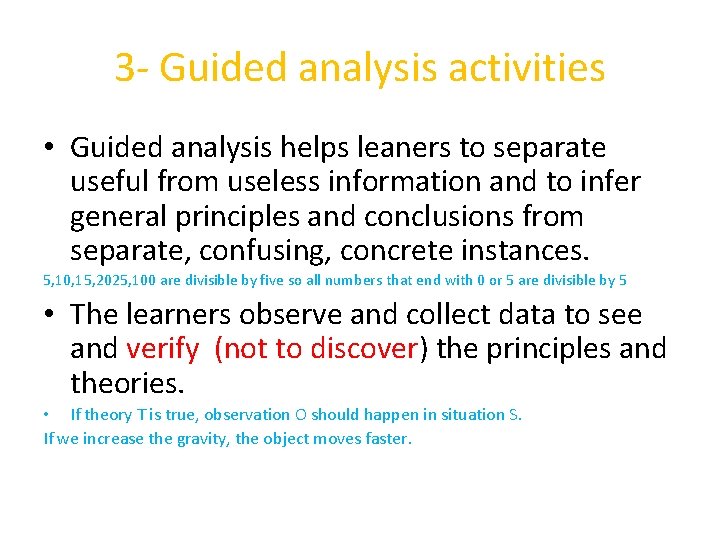 3- Guided analysis activities

• Guided analysis helps leaners to separate useful from useless information and to infer general principles and conclusions from separate, confusing, concrete instances.

5,10,15,2025,100 are divisible by five so all numbers that end with 0 or 5 are divisible by 5

• The learners observe and collect data to see and verify (not to discover) the principles and theories.

• If theory T is true, observation O should happen in situation S.

If we increase the gravity, the object moves faster.